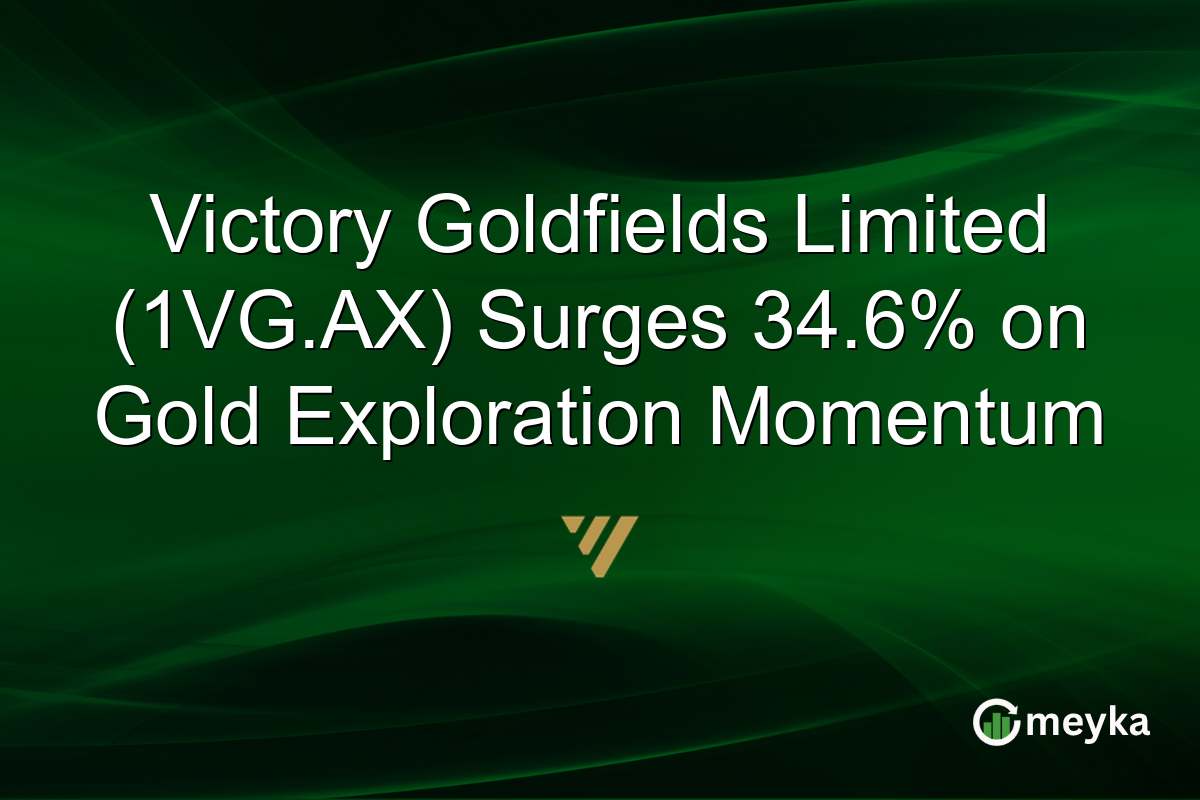 Victory Goldfields Limited (1VG.AX) Surges 34.6% on Gold Exploration Momentum

meyka